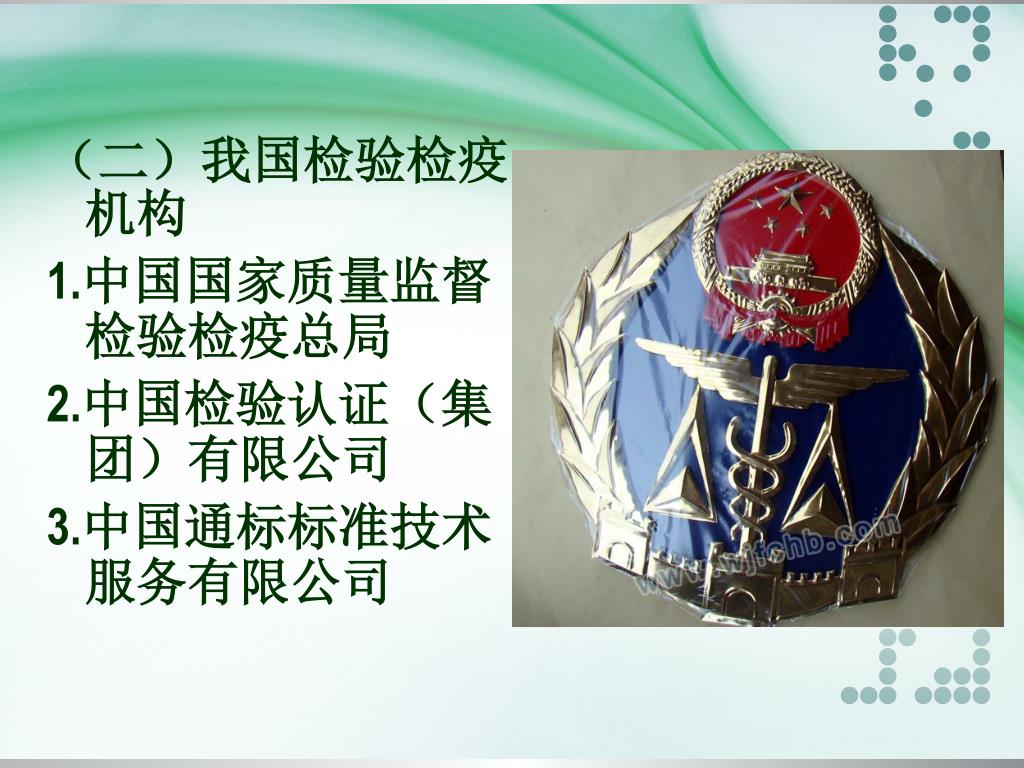 （二）我国检验检疫机构

1.中国国家质量监督检验检疫总局

2.中国检验认证（集团）有限公司

3.中国通标标准技术服务有限公司

www.wjfchb.com